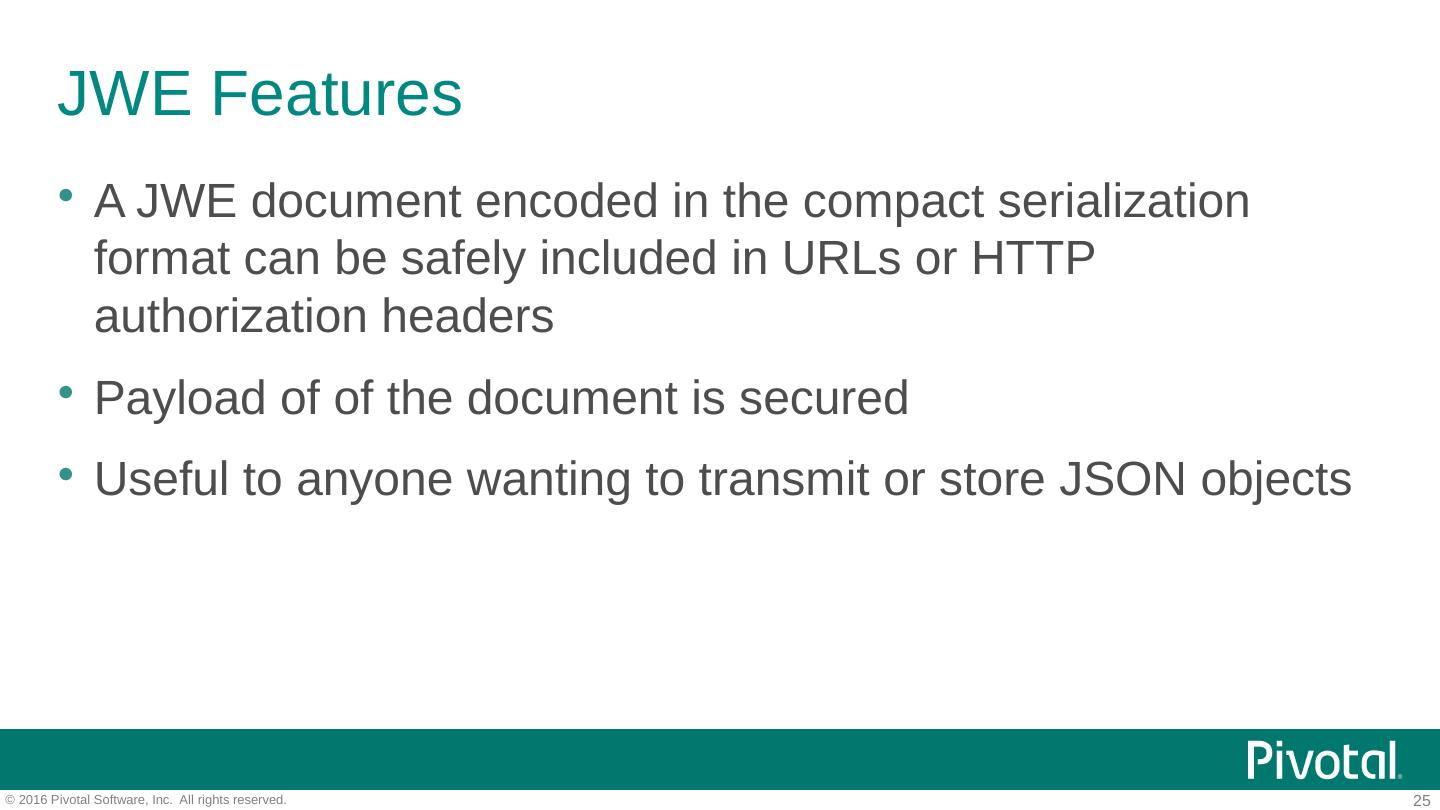 JWE Features

• A JWE document encoded in the compact serialization format can be safely included in URLs or HTTP authorization headers

• Payload of of the document is secured

• Useful to anyone wanting to transmit or store JSON objects

Pivotal.

© 2016 Pivotal Software, Inc. All rights reserved.

25